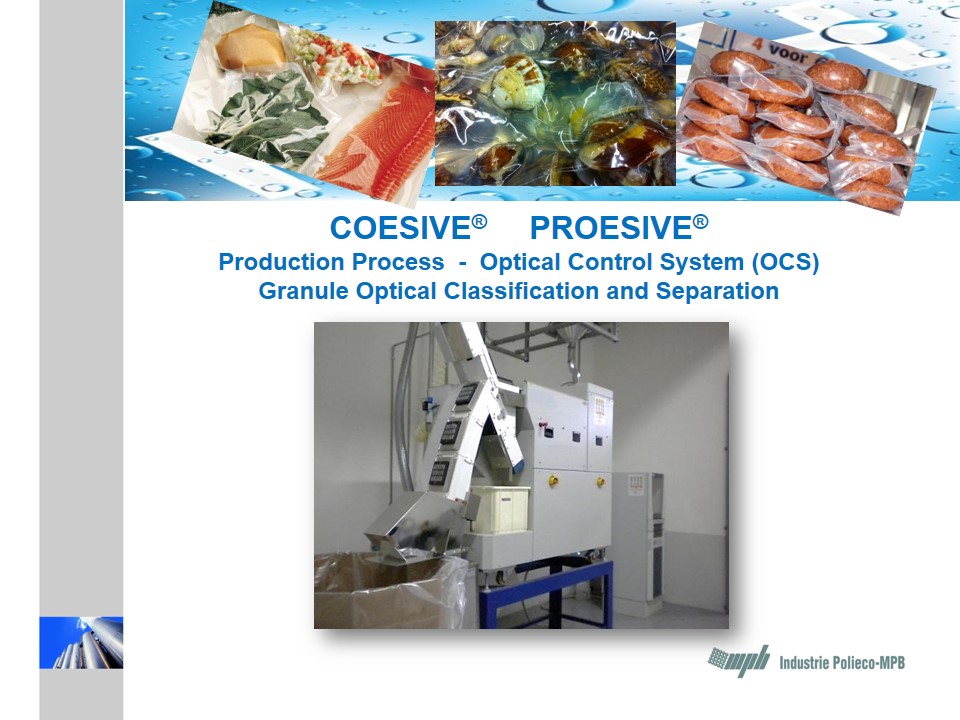 4 voor

COESIVE® PROESIVE®
Production Process - Optical Control System (OCS)
Granule Optical Classification and Separation

mpb Industrie Polieco-MPB